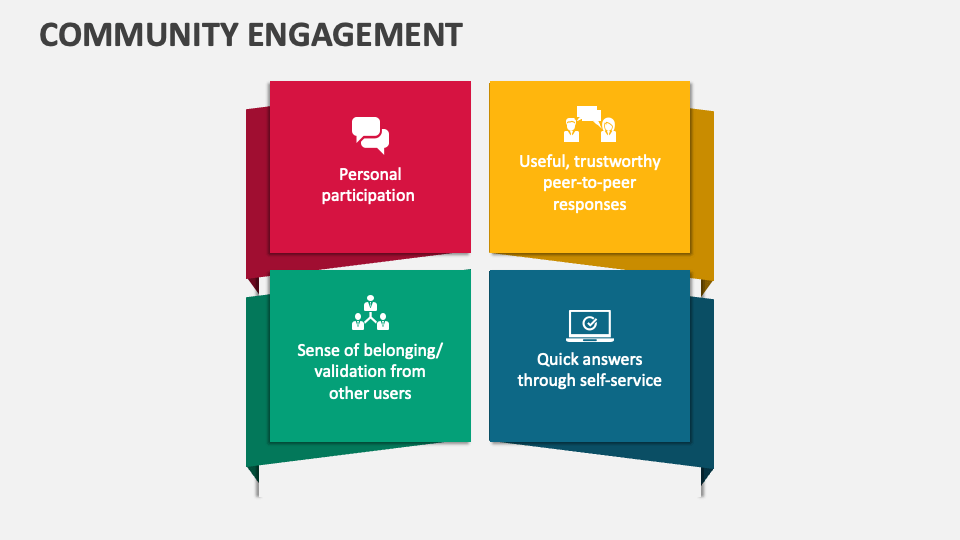 COMMUNITY ENGAGEMENT

Personal participation

Useful, trustworthy peer-to-peer responses

Sense of belonging/ validation from other users

Quick answers through self-service